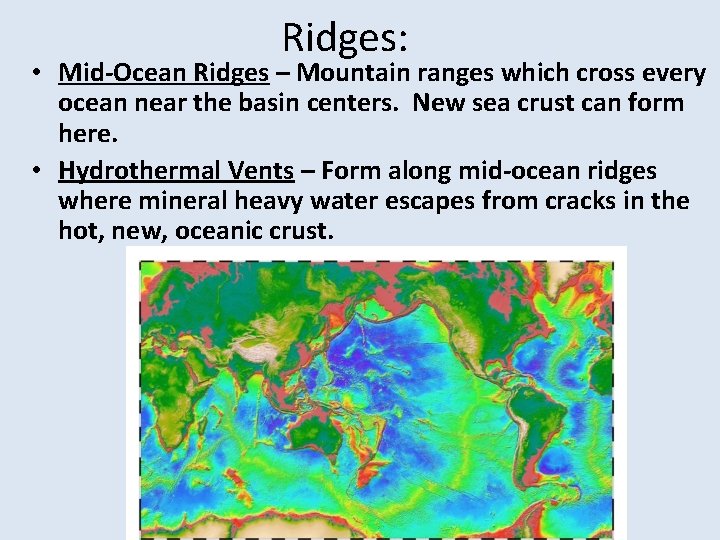 Ridges:

• Mid-Ocean Ridges – Mountain ranges which cross every ocean near the basin centers. New sea crust can form here.

• Hydrothermal Vents – Form along mid-ocean ridges where mineral heavy water escapes from cracks in the hot, new, oceanic crust.